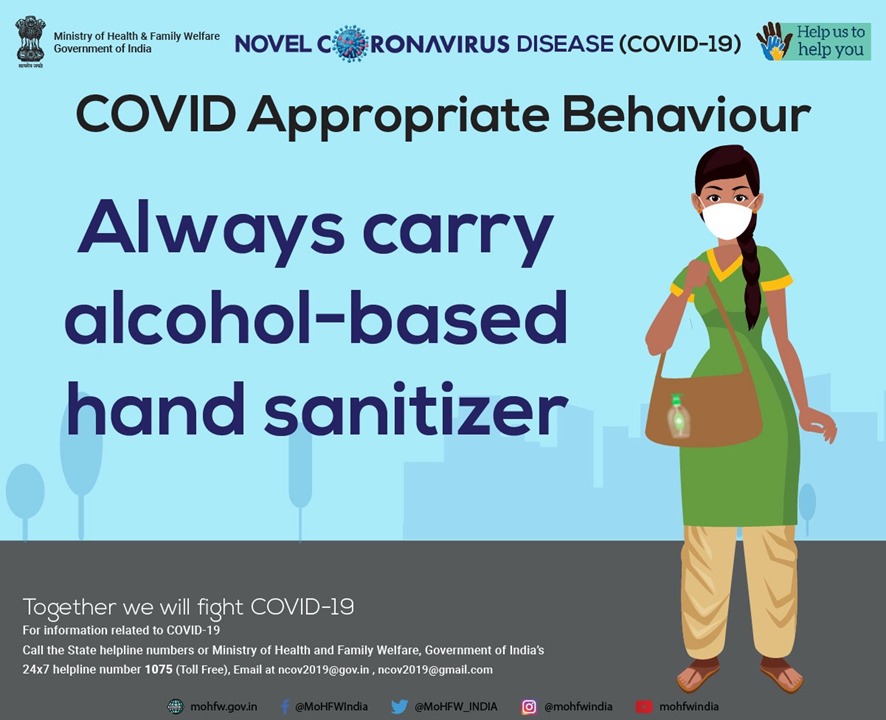 सत्यमेव जयते
Ministry of Health & Family Welfare
Government of India

NOVEL CORONAVIRUS DISEASE (COVID-19)

Help us to help you

COVID Appropriate Behaviour

Always carry alcohol-based hand sanitizer

Together we will fight COVID-19
For information related to COVID-19
Call the State helpline numbers or Ministry of Health and Family Welfare, Government of India's 24x7 helpline number 1075 (Toll Free), Email at ncov2019@gov.in , ncov2019@gmail.com

mohfw.gov.in @MoHFWIndia @MoHFW_INDIA @mohfwindia mohfwindia